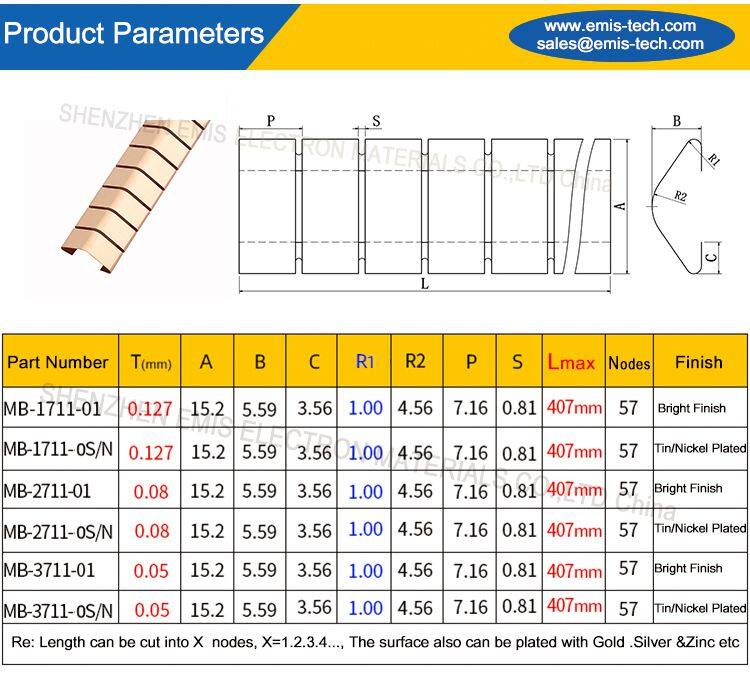 Product Parameters

www.emis-tech.com
sales@emis-tech.com

SHENZHEN EMIS ELECTRON MATERIALS CO.,LTD China

P S B R1 R2 A C L

| Part Number | T(mm) | A | B | C | R1 | R2 | P | S | Lmax | Nodes | Finish |
|---|---|---|---|---|---|---|---|---|---|---|---|
| MB-1711-01 | 0.127 | 15.2 | 5.59 | 3.56 | 1.00 | 4.56 | 7.16 | 0.81 | 407mm | 57 | Bright Finish |
| MB-1711-0S/N | 0.127 | 15.2 | 5.59 | 3.56 | 1.00 | 4.56 | 7.16 | 0.81 | 407mm | 57 | Tin/Nickel Plated |
| MB-2711-01 | 0.08 | 15.2 | 5.59 | 3.56 | 1.00 | 4.56 | 7.16 | 0.81 | 407mm | 57 | Bright Finish |
| MB-2711-0S/N | 0.08 | 15.2 | 5.59 | 3.56 | 1.00 | 4.56 | 7.16 | 0.81 | 407mm | 57 | Tin/Nickel Plated |
| MB-3711-01 | 0.05 | 15.2 | 5.59 | 3.56 | 1.00 | 4.56 | 7.16 | 0.81 | 407mm | 57 | Bright Finish |
| MB-3711-0S/N | 0.05 | 15.2 | 5.59 | 3.56 | 1.00 | 4.56 | 7.16 | 0.81 | 407mm | 57 | Tin/Nickel Plated |

SHENZHEN EMIS ELECTRON MATERIALS CO.,LTD China

Re: Length can be cut into X nodes, X=1.2.3.4..., The surface also can be plated with Gold .Silver &Zinc etc